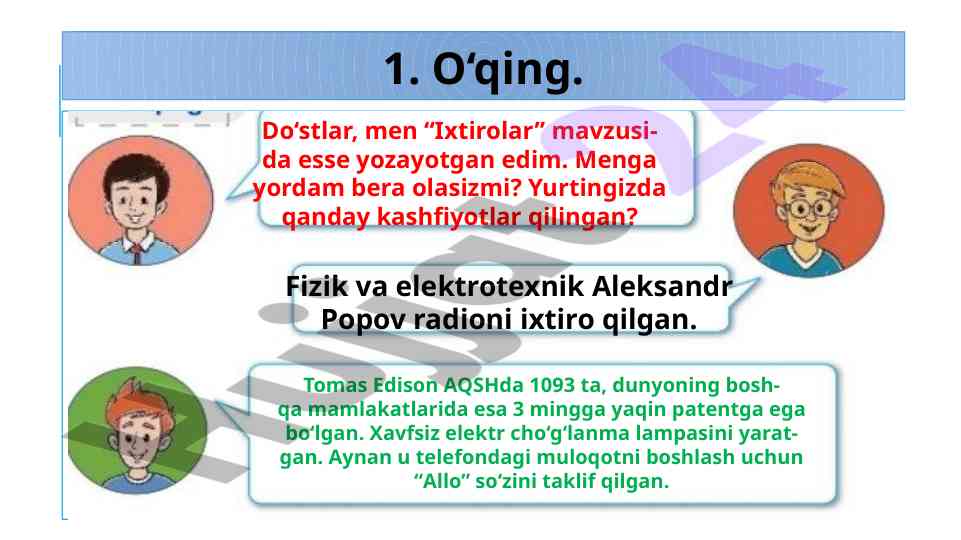 1. O‘qing.

Do‘stlar, men “Ixtirolar” mavzusida esse yozayotgan edim. Menga yordam bera olasizmi? Yurtingizda qanday kashfiyotlar qilingan?

Fizik va elektrotexnik Aleksandr Popov radioni ixtiro qilgan.

Tomas Edison AQSHda 1093 ta, dunyoning boshqa mamlakatlarida esa 3 mingga yaqin patentga ega bo‘lgan. Xavfsiz elektr cho‘g‘lanma lampasini yaratgan. Aynan u telefondagi muloqotni boshlash uchun “Allo” so‘zini taklif qilgan.